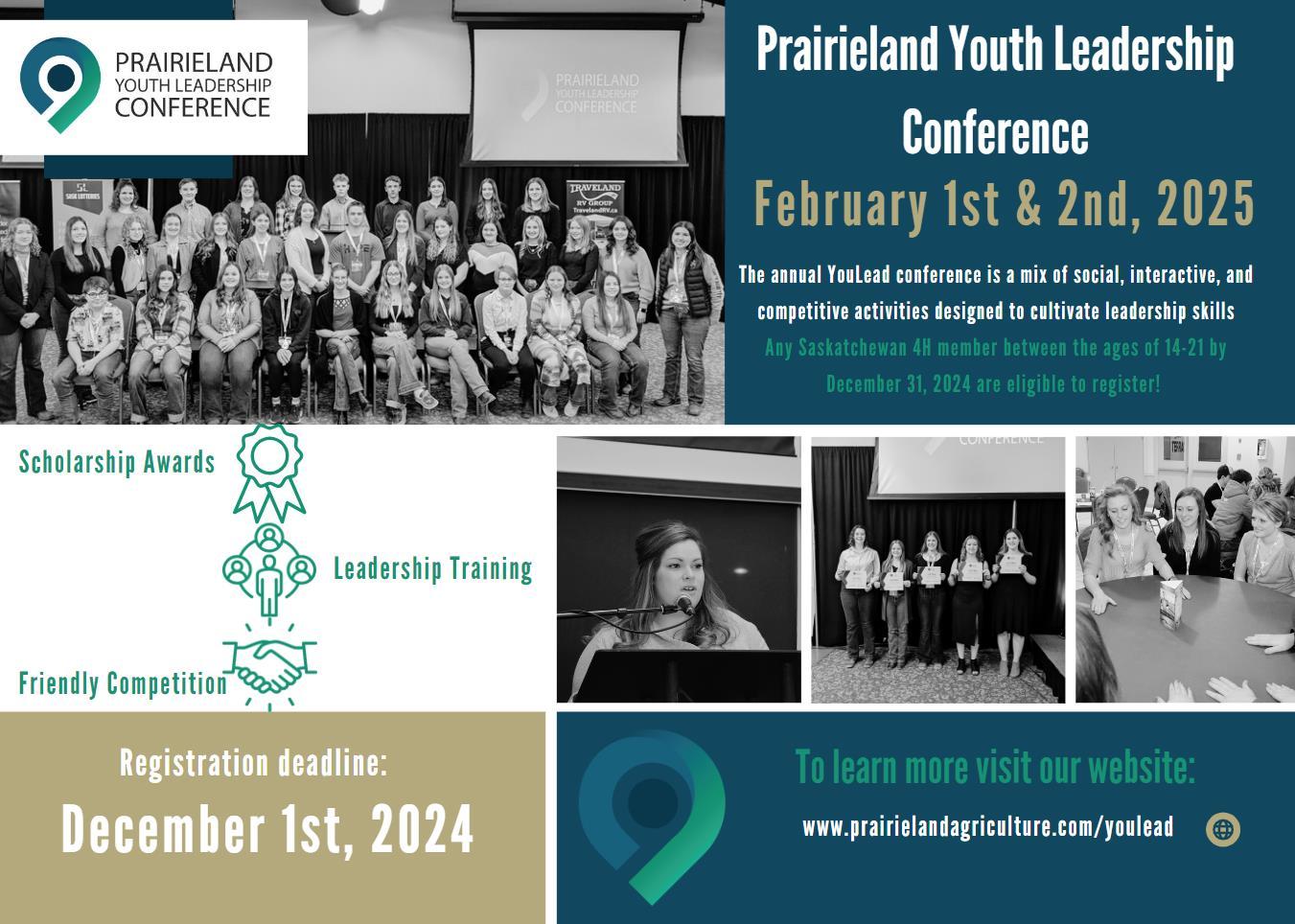 PRAIRIELAND
YOUTH LEADERSHIP
CONFERENCE

PRAIRIELAND
YOUTH LEADERSHIP
CONFERENCE

SASK LOTTERIES

TRAVELAND RV GROUP TravelandRV.ca

Prairieland Youth Leadership Conference

February 1st & 2nd, 2025

The annual YouLead conference is a mix of social, interactive, and competitive activities designed to cultivate leadership skills

Any Saskatchewan 4H member between the ages of 14-21 by December 31, 2024 are eligible to register!

Scholarship Awards

Leadership Training

Friendly Competition

CONFERENCE

Registration deadline:

December 1st, 2024

To learn more visit our website:

www.prairielandagriculture.com/youlead